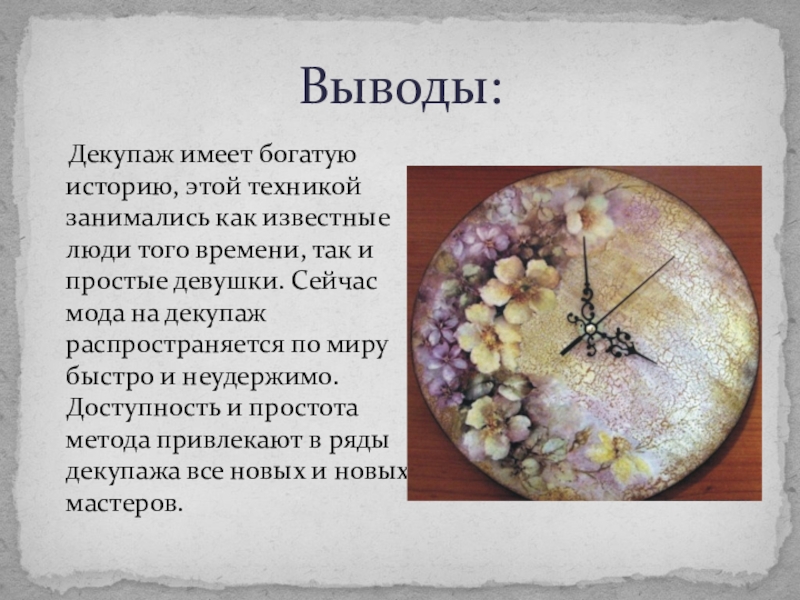 Выводы:

Декупаж имеет богатую историю, этой техникой занимались как известные люди того времени, так и простые девушки. Сейчас мода на декупаж распространяется по миру быстро и неудержимо. Доступность и простота метода привлекают в ряды декупажа все новых и новых мастеров.